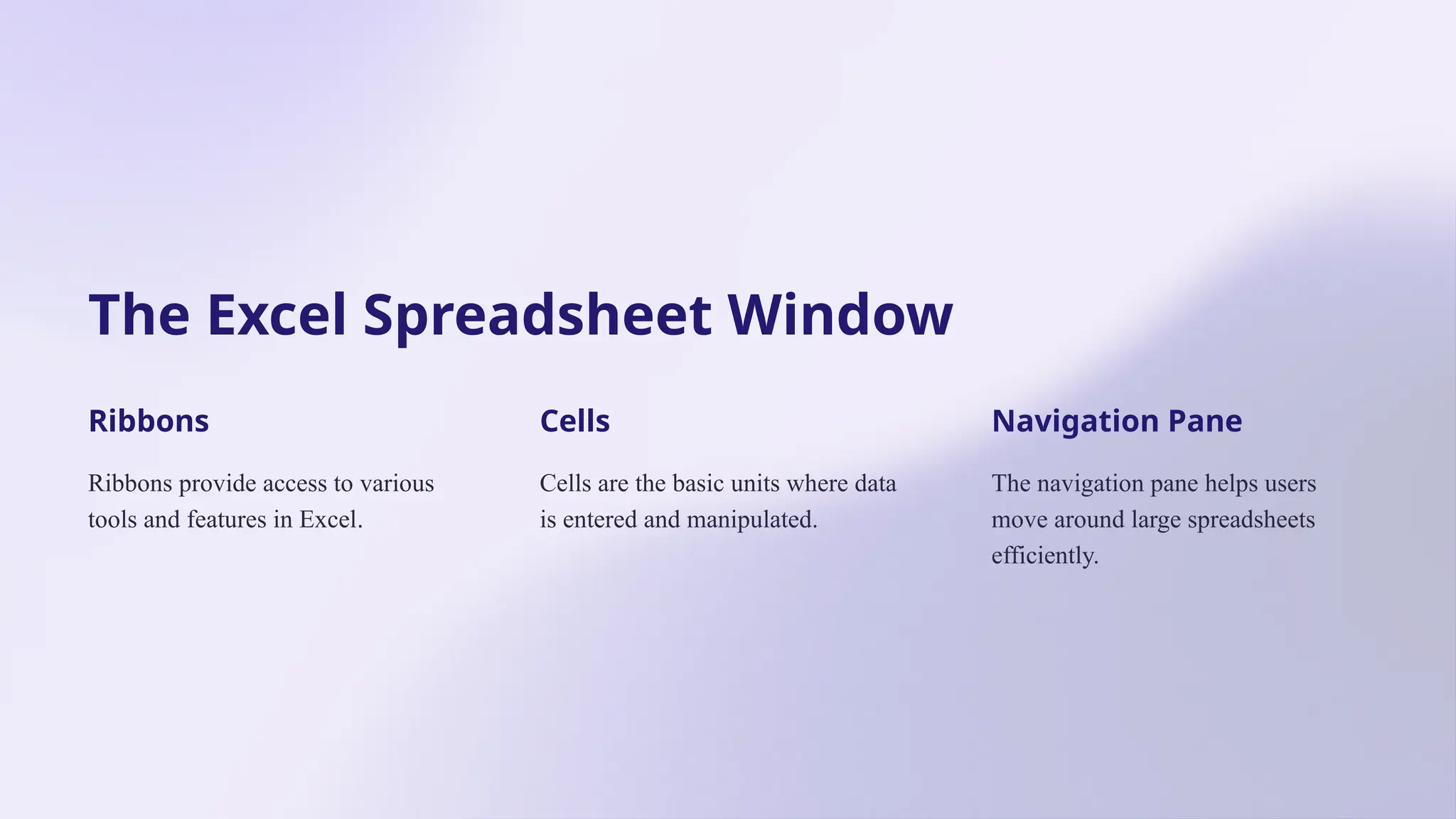 The Excel Spreadsheet Window

Ribbons

Ribbons provide access to various tools and features in Excel.

Cells

Cells are the basic units where data is entered and manipulated.

Navigation Pane

The navigation pane helps users move around large spreadsheets efficiently.